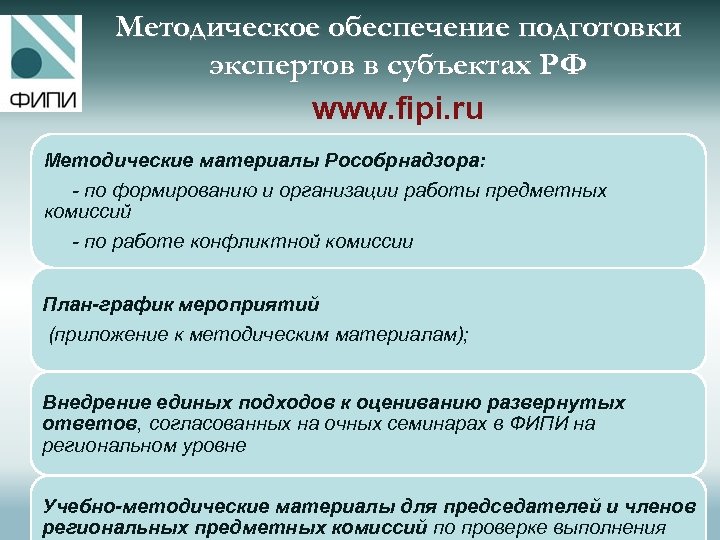 ФИПИ

Методическое обеспечение подготовки экспертов в субъектах РФ

www.fipi.ru

Методические материалы Рособрнадзора:

- по формированию и организации работы предметных комиссий

- по работе конфликтной комиссии

План-график мероприятий

(приложение к методическим материалам);

Внедрение единых подходов к оцениванию развернутых ответов, согласованных на очных семинарах в ФИПИ на региональном уровне

Учебно-методические материалы для председателей и членов региональных предметных комиссий по проверке выполнения